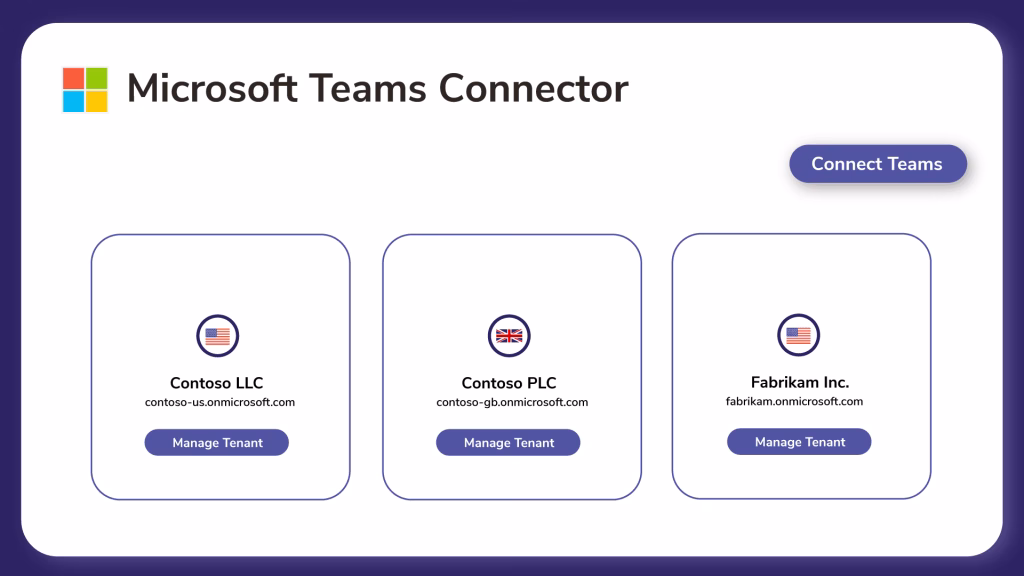 Microsoft Teams Connector

Connect Teams

Contoso LLC
contoso-us.onmicrosoft.com
Manage Tenant

Contoso PLC
contoso-gb.onmicrosoft.com
Manage Tenant

Fabrikam Inc.
fabrikam.onmicrosoft.com
Manage Tenant